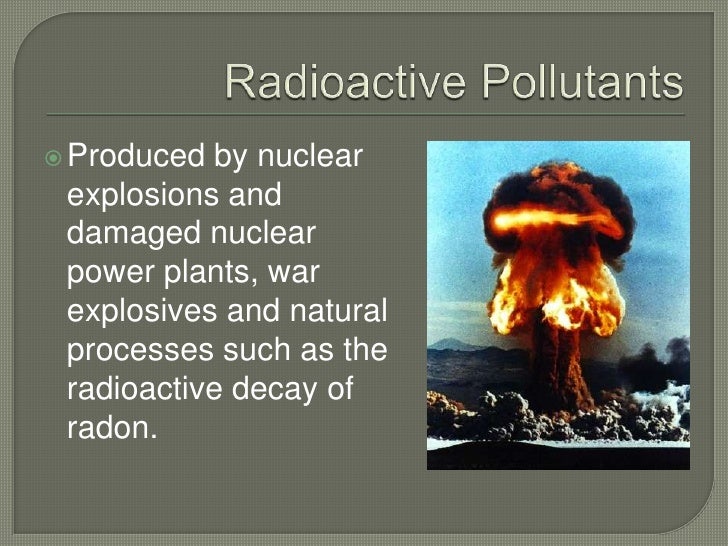 Radioactive Pollutants

Produced by nuclear explosions and damaged nuclear power plants, war explosives and natural processes such as the radioactive decay of radon.